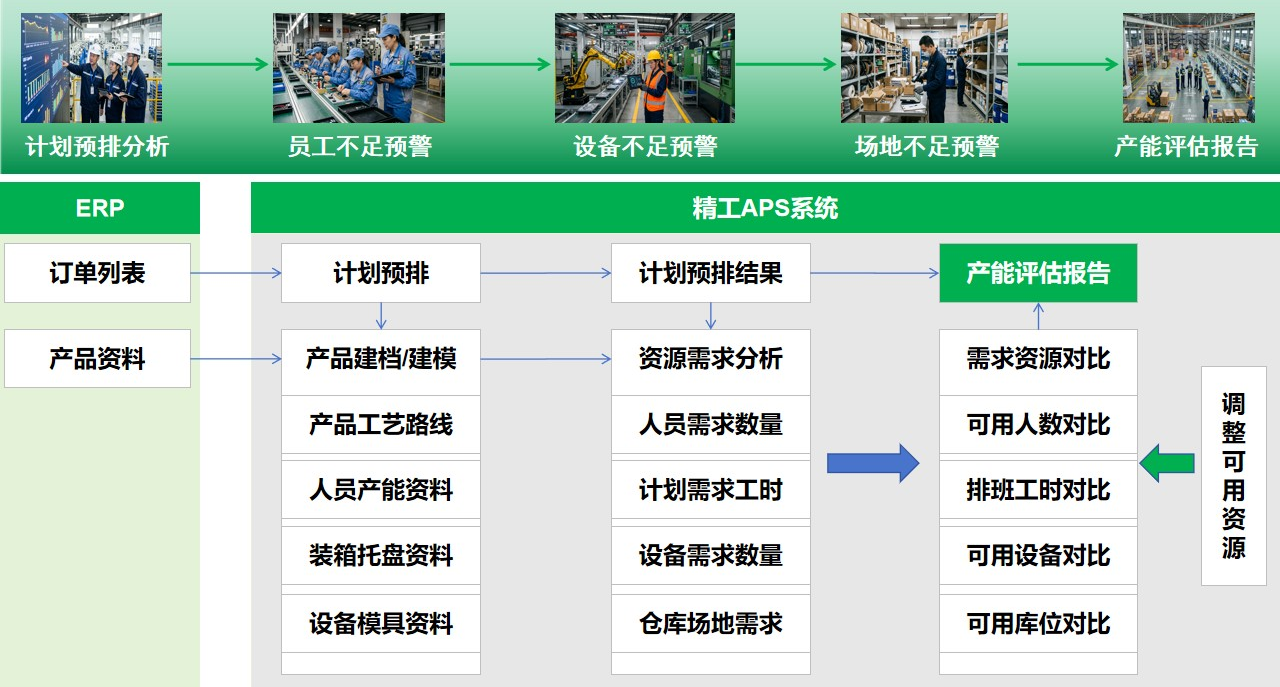 计划预排分析

员工不足预警

设备不足预警

场地不足预警

产能评估报告

ERP

订单列表

产品资料

精工APS系统

计划预排

产品建档/建模

产品工艺路线

人员产能资料

装箱托盘资料

设备模具资料

计划预排结果

资源需求分析

人员需求数量

计划需求工时

设备需求数量

仓库场地需求

产能评估报告

需求资源对比

可用人数对比

排班工时对比

可用设备对比

可用库位对比

调整可用资源